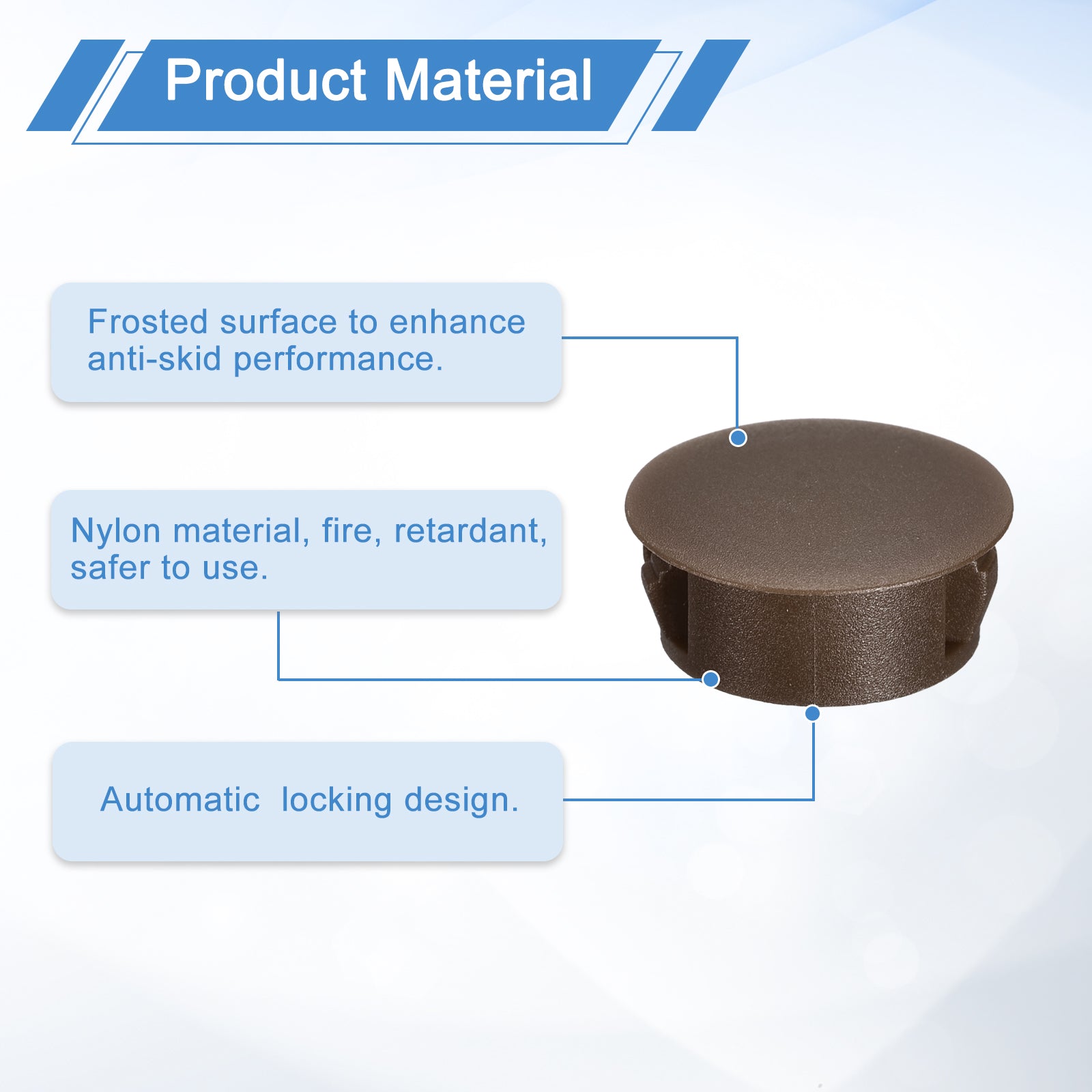 Product Material

Frosted surface to enhance anti-skid performance.

Nylon material, fire, retardant, safer to use.

Automatic locking design.